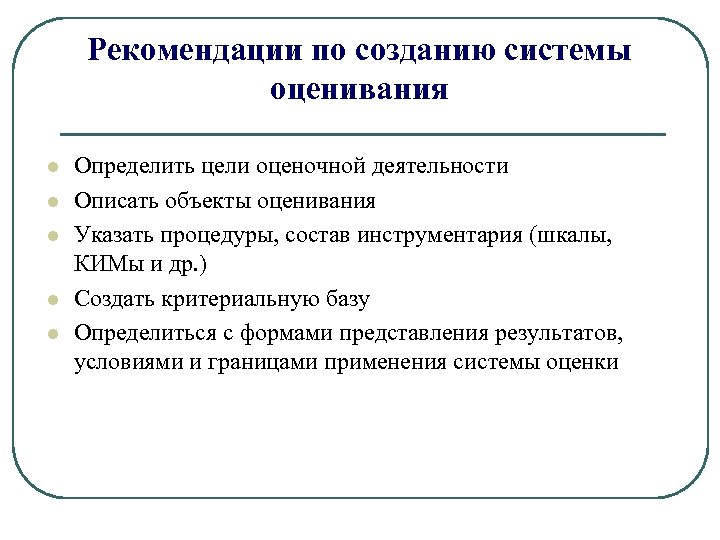 Рекомендации по созданию системы оценивания

- Определить цели оценочной деятельности
- Описать объекты оценивания
- Указать процедуры, состав инструментария (шкалы, КИМы и др.)
- Создать критериальную базу
- Определиться с формами представления результатов, условиями и границами применения системы оценки